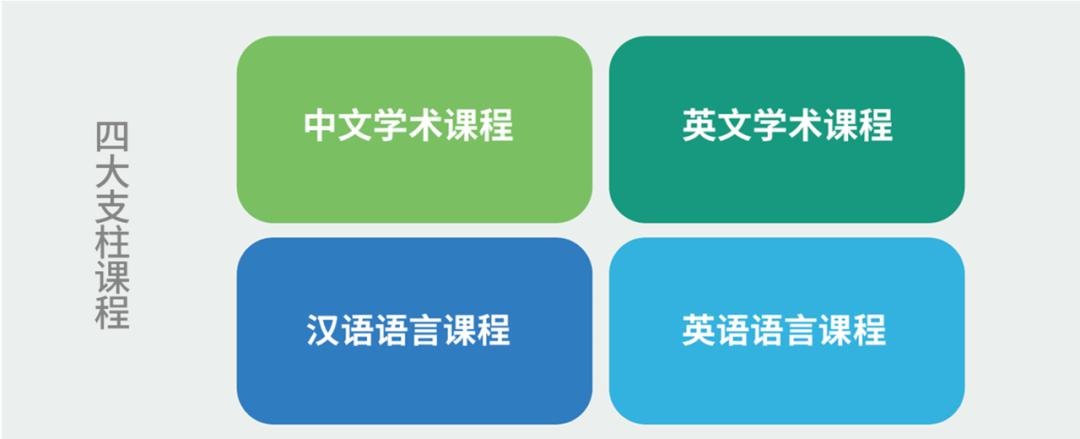 四大支柱课程

中文学术课程

英文学术课程

汉语语言课程

英语语言课程